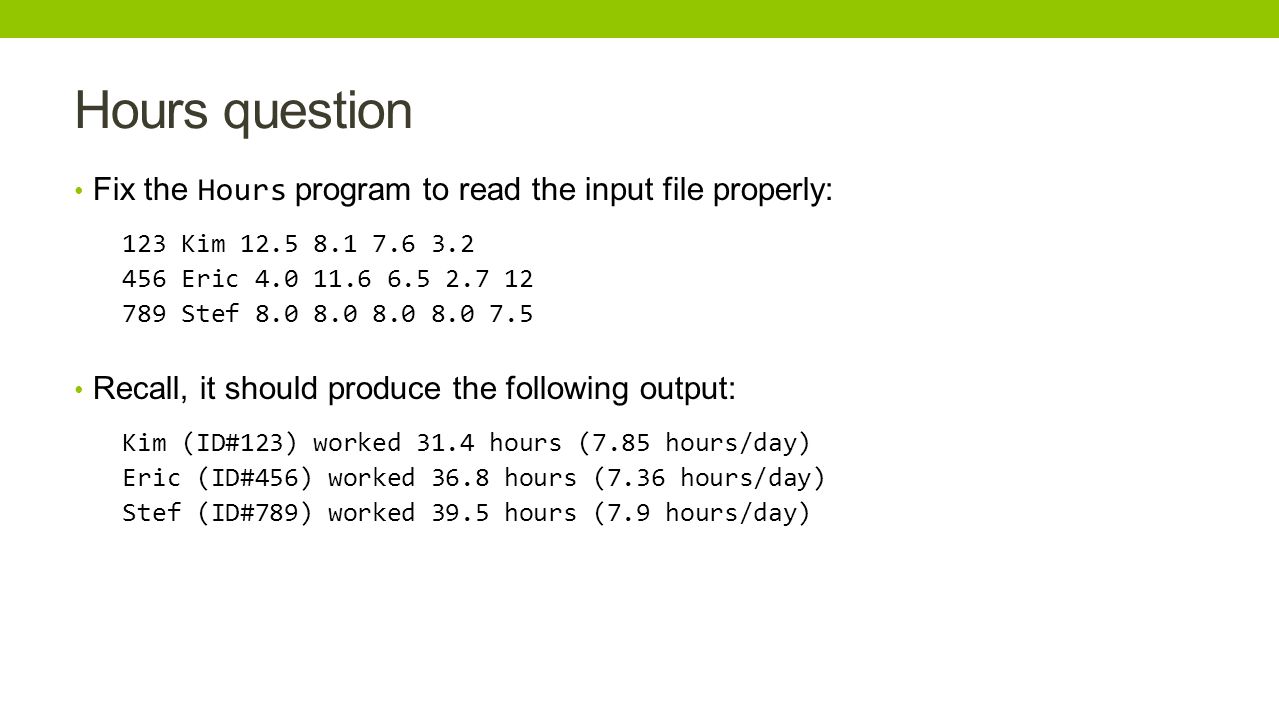 Hours question

• Fix the Hours program to read the input file properly:

123 Kim 12.5 8.1 7.6 3.2
456 Eric 4.0 11.6 6.5 2.7 12
789 Stef 8.0 8.0 8.0 8.0 7.5

• Recall, it should produce the following output:

Kim (ID#123) worked 31.4 hours (7.85 hours/day)
Eric (ID#456) worked 36.8 hours (7.36 hours/day)
Stef (ID#789) worked 39.5 hours (7.9 hours/day)